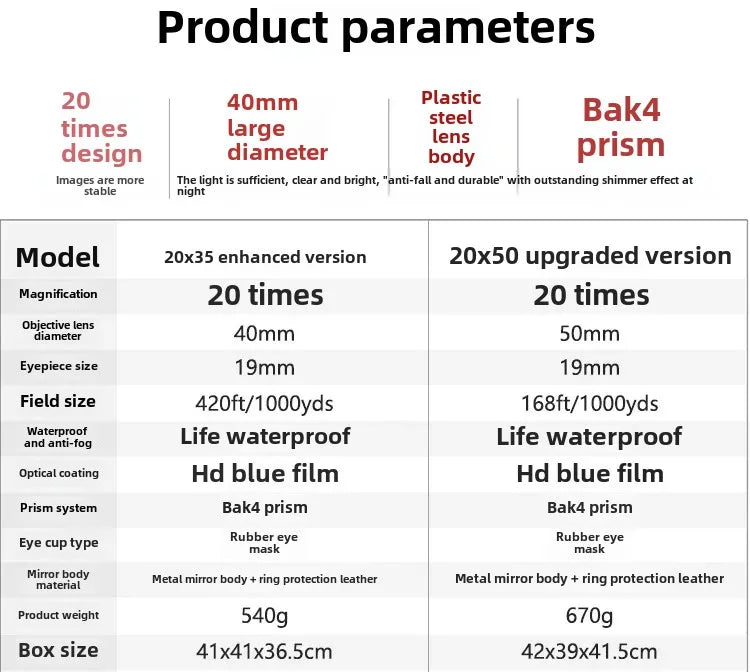 Product parameters

20 times design

Images are more stable

40mm large diameter

Plastic steel lens body

Bak4 prism

The light is sufficient, clear and bright, "anti-fall and durable" with outstanding shimmer effect at night

| Model | 20x35 enhanced version | 20x50 upgraded version |
|---|---|---|
| Magnification | 20 times | 20 times |
| Objective lens diameter | 40mm | 50mm |
| Eyepiece size | 19mm | 19mm |
| Field size | 420ft/1000yds | 168ft/1000yds |
| Waterproof and anti-fog | Life waterproof | Life waterproof |
| Optical coating | Hd blue film | Hd blue film |
| Prism system | Bak4 prism | Bak4 prism |
| Eye cup type | Rubber eye mask | Rubber eye mask |
| Mirror body material | Metal mirror body + ring protection leather | Metal mirror body + ring protection leather |
| Product weight | 540g | 670g |
| Box size | 41x41x36.5cm | 42x39x41.5cm |